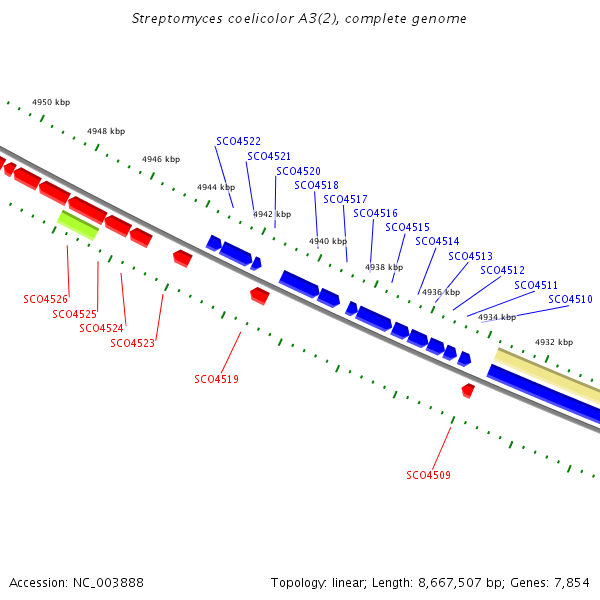 Streptomyces coelicolor A3(2), complete genome

4950 kbp
4948 kbp
4946 kbp
4944 kbp
4942 kbp
4940 kbp
4938 kbp
4936 kbp
4934 kbp
4932 kbp

SCO4522
SCO4521
SCO4520
SCO4518
SCO4517
SCO4516
SCO4515
SCO4514
SCO4513
SCO4512
SCO4511
SCO4510

SCO4526
SCO4525
SCO4524
SCO4523
SCO4519
SCO4509

Accession: NC_003888

Topology: linear; Length: 8,667,507 bp; Genes: 7,854